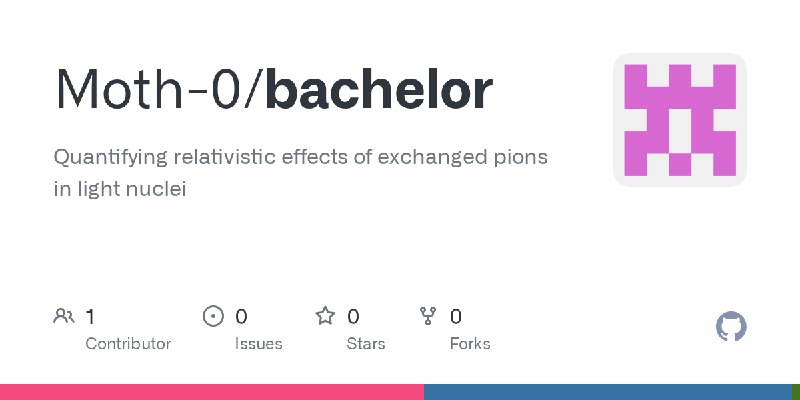 Moth-0/bachelor

Quantifying relativistic effects of exchanged pions in light nuclei

1 Contributor

0 Issues

0 Stars

0 Forks